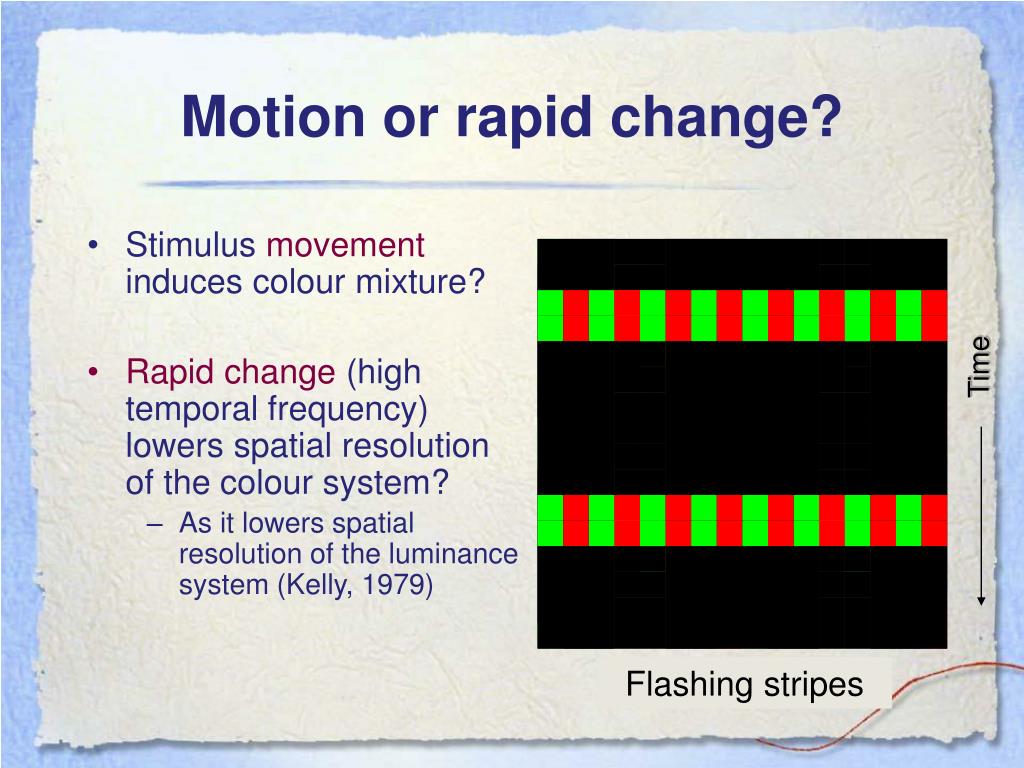 Motion or rapid change?

• Stimulus movement induces colour mixture?

• Rapid change (high temporal frequency) lowers spatial resolution of the colour system?
– As it lowers spatial resolution of the luminance system (Kelly, 1979)

Time

Flashing stripes